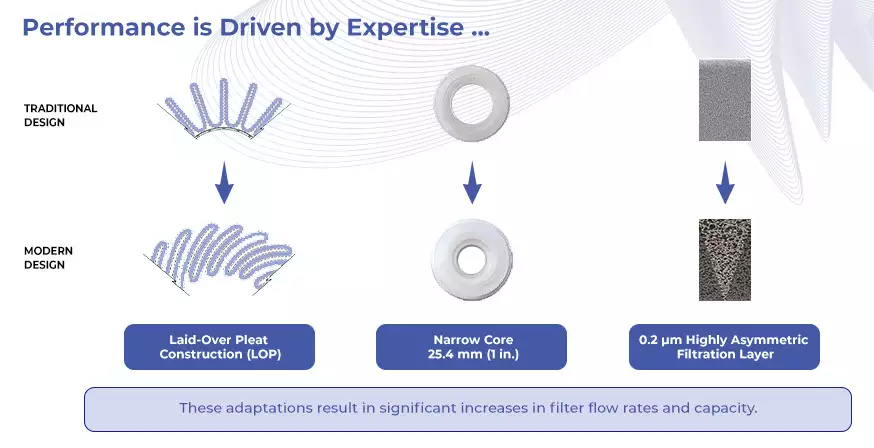 Performance is Driven by Expertise ...

TRADITIONAL DESIGN

MODERN DESIGN

Laid-Over Pleat Construction (LOP)

Narrow Core 25.4 mm (1 in.)

0.2 µm Highly Asymmetric Filtration Layer

These adaptations result in significant increases in filter flow rates and capacity.